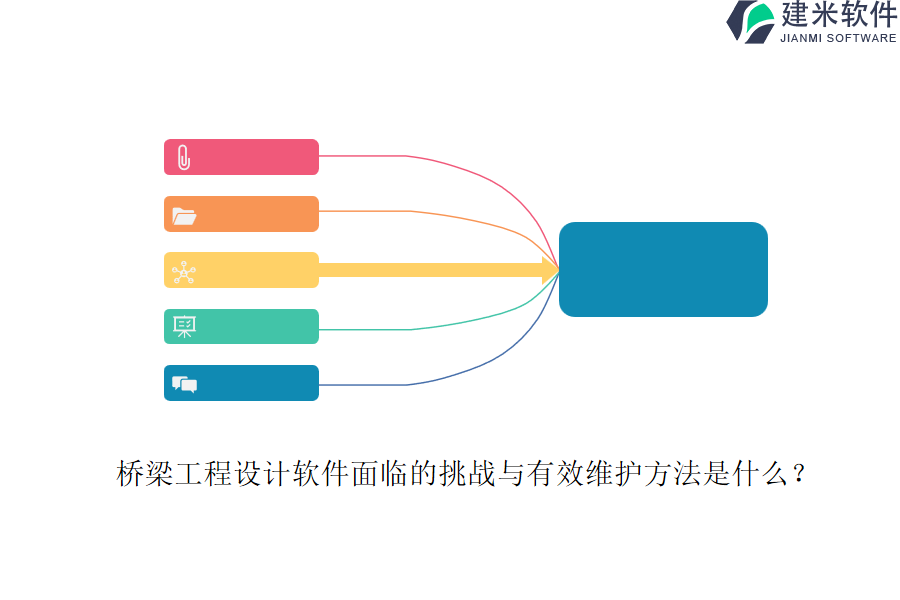 建米软件
JIANMI SOFTWARE

桥梁工程设计软件面临的挑战与有效维护方法是什么？